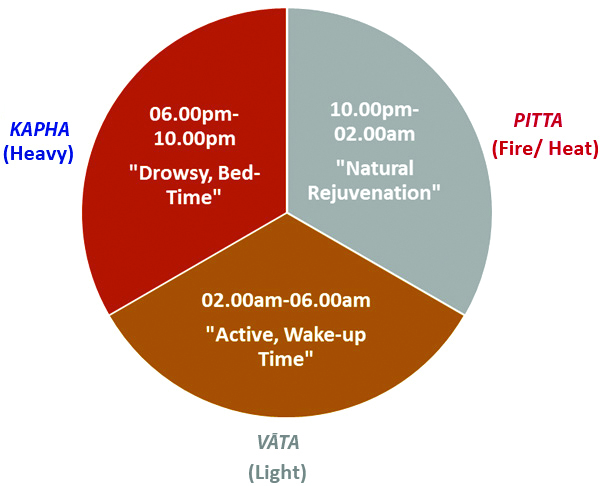 KAPHA
(Heavy)

06.00pm-10.00pm
"Drowsy, Bed-Time"

10.00pm-02.00am
"Natural Rejuvenation"

PITTA
(Fire/ Heat)

02.00am-06.00am
"Active, Wake-up Time"

VĀTA
(Light)